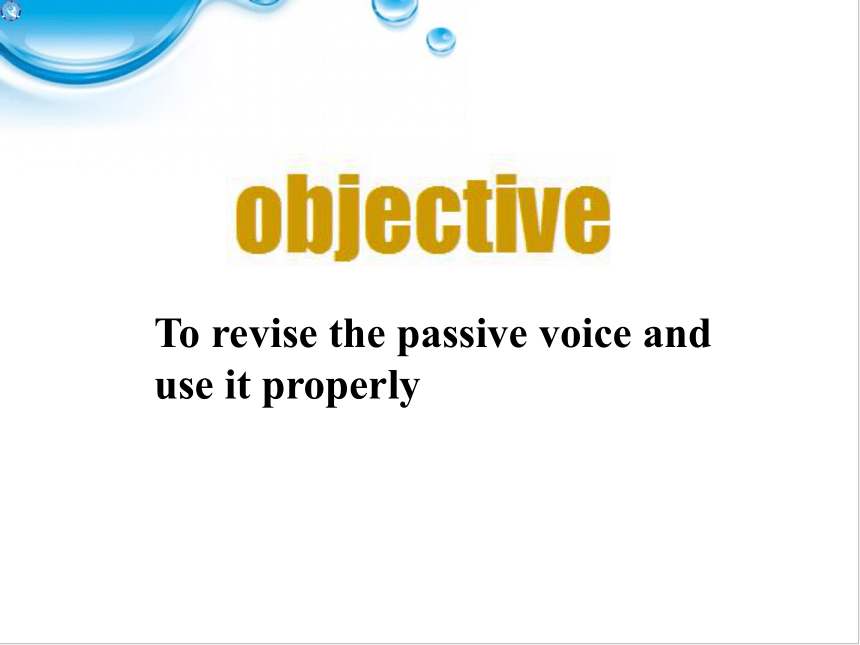 objective

To revise the passive voice and use it properly